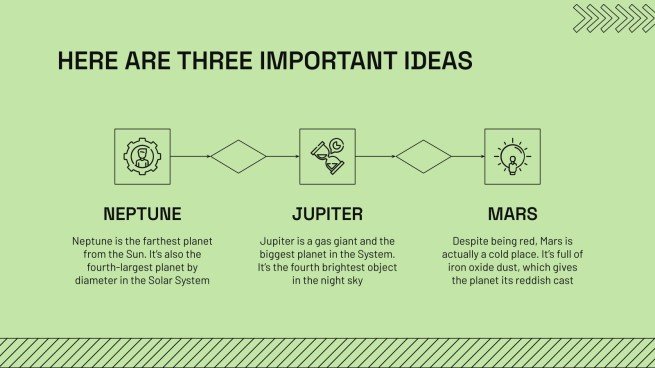 HERE ARE THREE IMPORTANT IDEAS

NEPTUNE

Neptune is the farthest planet from the Sun. It's also the fourth-largest planet by diameter in the Solar System

JUPITER

Jupiter is a gas giant and the biggest planet in the System. It's the fourth brightest object in the night sky

MARS

Despite being red, Mars is actually a cold place. It's full of iron oxide dust, which gives the planet its reddish cast